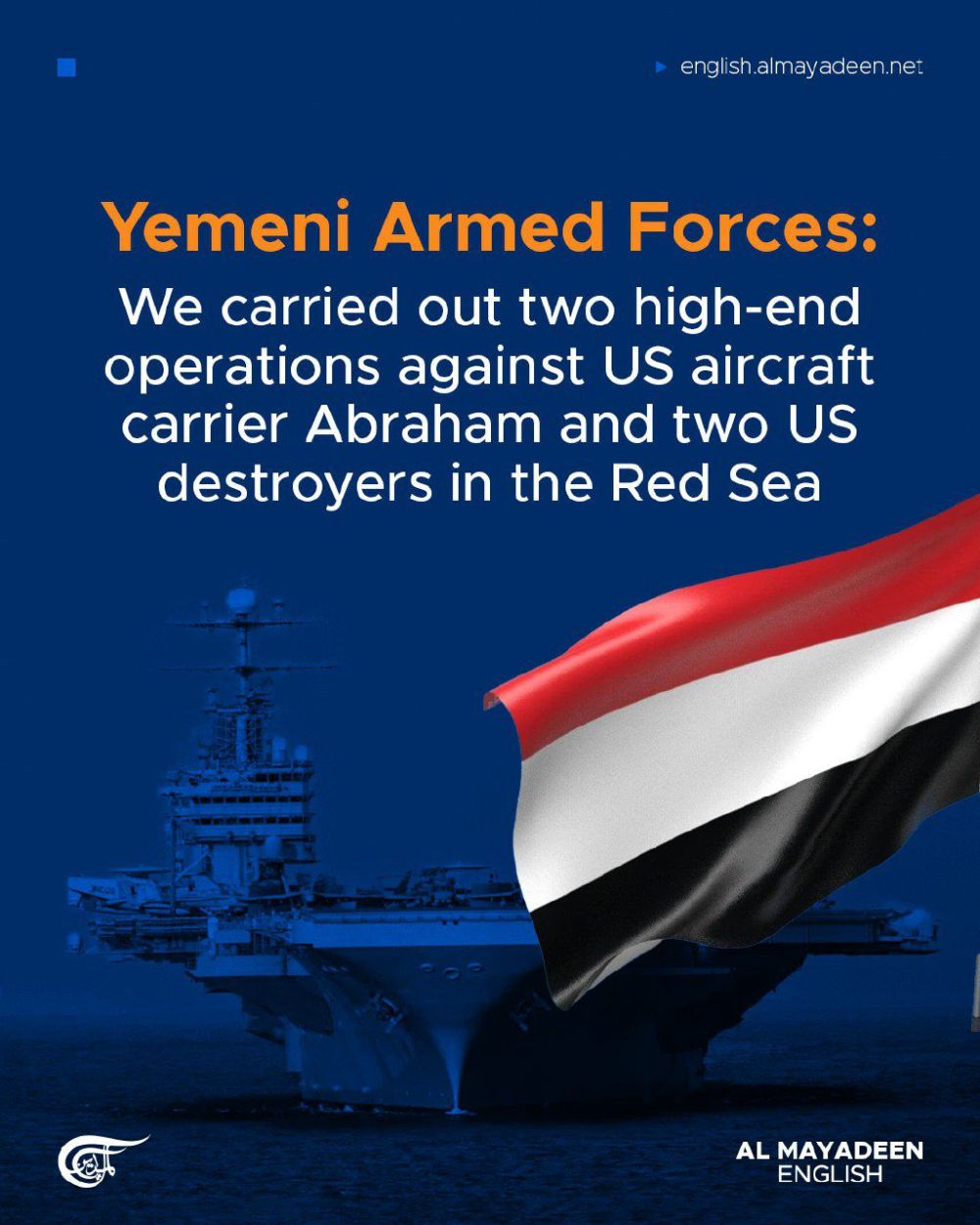 english.almayadeen.net

Yemeni Armed Forces:

We carried out two high-end operations against US aircraft carrier Abraham and two US destroyers in the Red Sea

AL MAYADEEN
ENGLISH